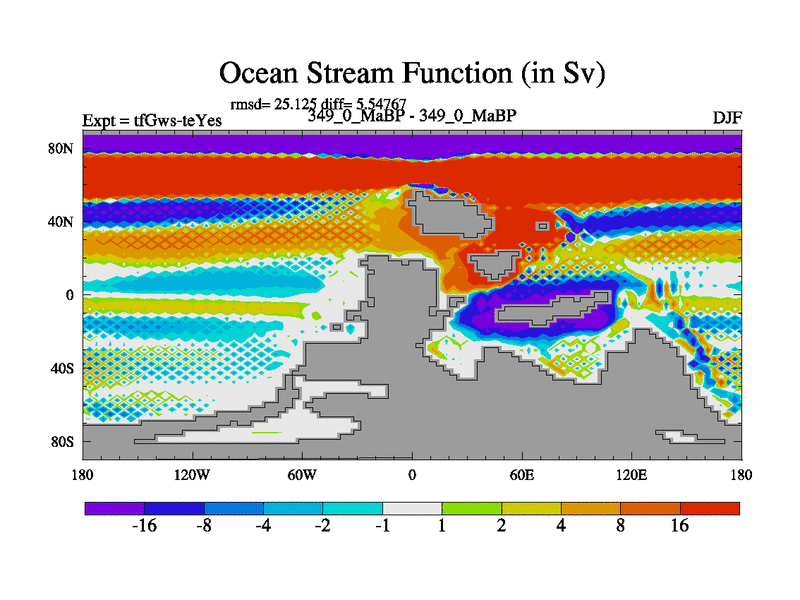 Ocean Stream Function (in Sv)

rmsd= 25.125 diff= 5.54767

Expt = tfGws-teYes

349_0_MaBP - 349_0_MaBP

DJF

80N
40N
0
40S
80S

180
120W
60W
0
60E
120E
180

-16
-8
-4
-2
-1
1
2
4
8
16